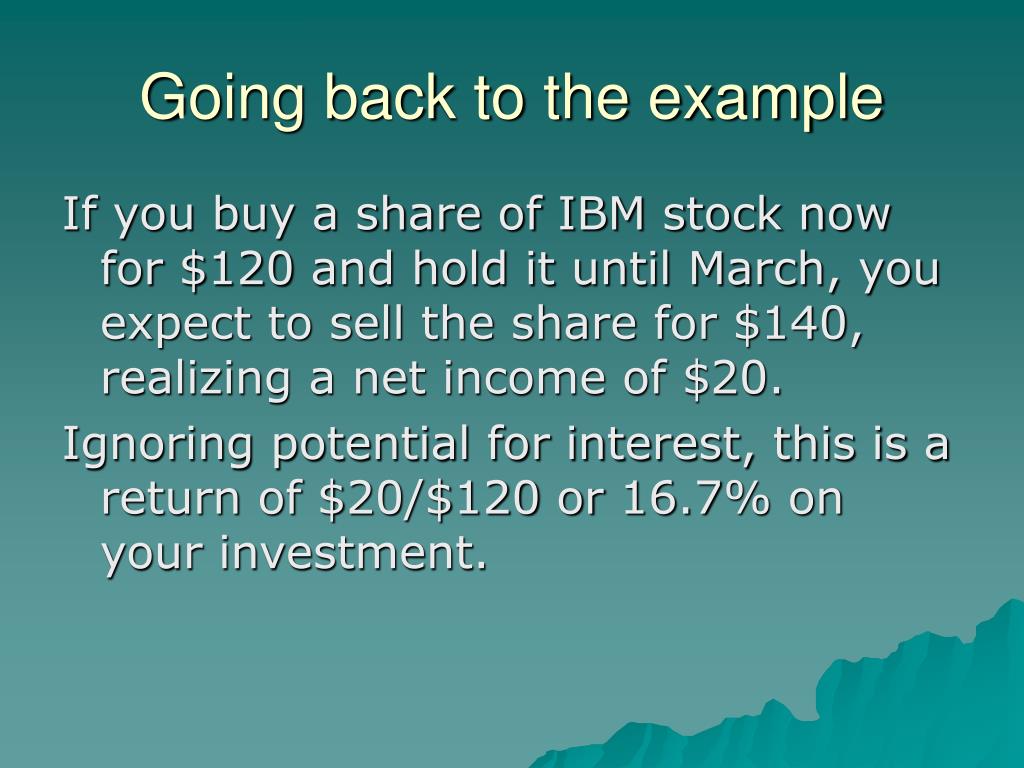 Going back to the example

If you buy a share of IBM stock now for \$120 and hold it until March, you expect to sell the share for \$140, realizing a net income of \$20.

Ignoring potential for interest, this is a return of \$20/\$120 or 16.7% on your investment.